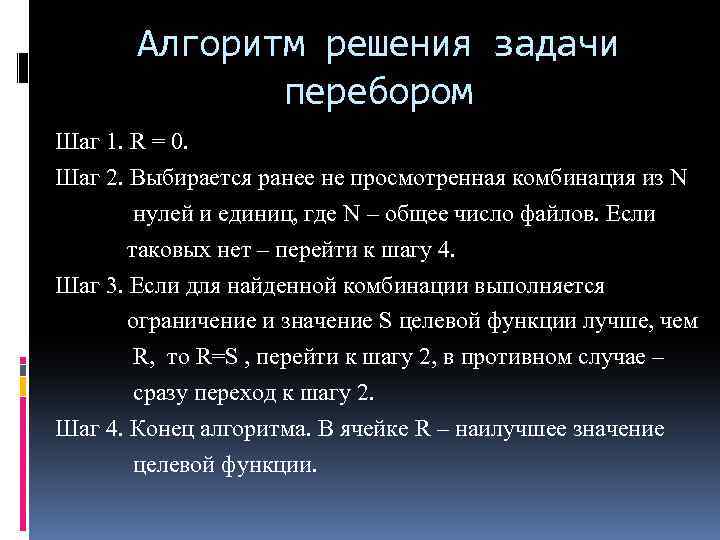 Алгоритм решения задачи перебором

Шаг 1. R = 0.

Шаг 2. Выбирается ранее не просмотренная комбинация из N нулей и единиц, где N – общее число файлов. Если таковых нет – перейти к шагу 4.

Шаг 3. Если для найденной комбинации выполняется ограничение и значение S целевой функции лучше, чем R, то R=S , перейти к шагу 2, в противном случае – сразу переход к шагу 2.

Шаг 4. Конец алгоритма. В ячейке R – наилучшее значение целевой функции.